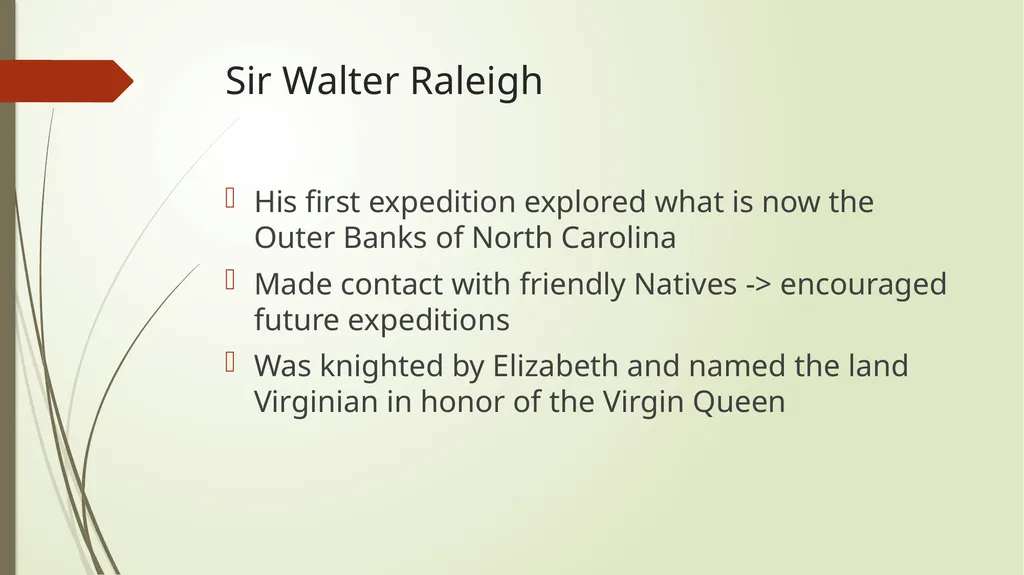 Sir Walter Raleigh

His first expedition explored what is now the Outer Banks of North Carolina

Made contact with friendly Natives -> encouraged future expeditions

Was knighted by Elizabeth and named the land Virginian in honor of the Virgin Queen